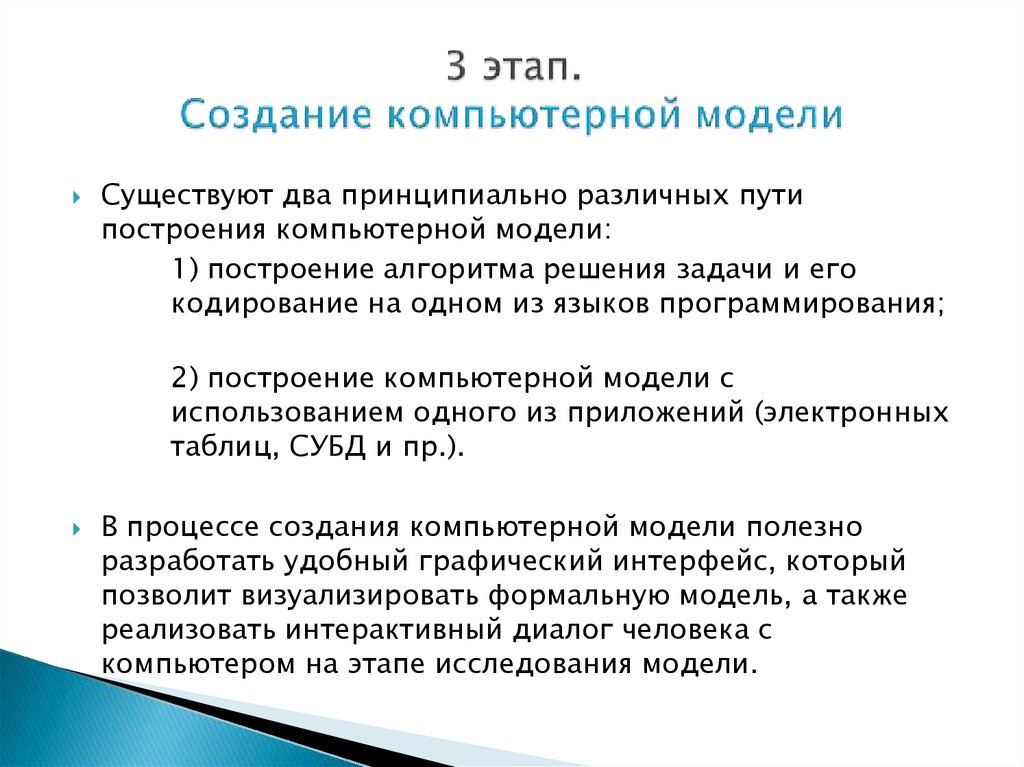 3 этап.
Создание компьютерной модели

Существуют два принципиально различных пути построения компьютерной модели:

1) построение алгоритма решения задачи и его кодирование на одном из языков программирования;

2) построение компьютерной модели с использованием одного из приложений (электронных таблиц, СУБД и пр.).

В процессе создания компьютерной модели полезно разработать удобный графический интерфейс, который позволит визуализировать формальную модель, а также реализовать интерактивный диалог человека с компьютером на этапе исследования модели.